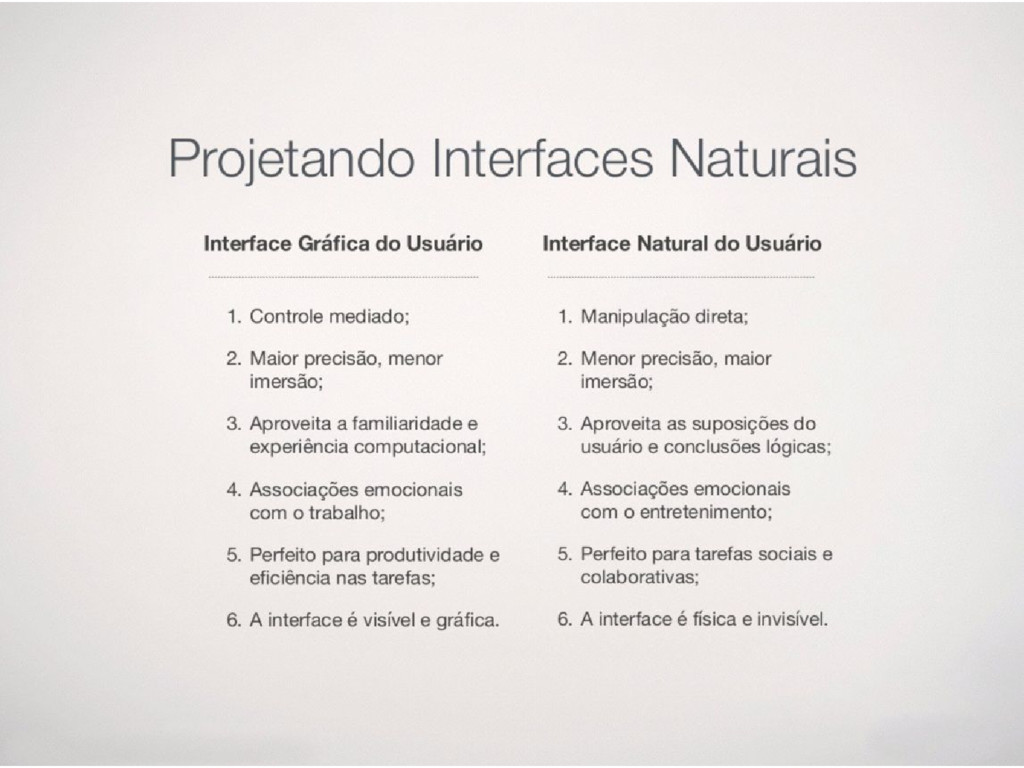 Projetando Interfaces Naturais

Interface Gráfica do Usuário

1. Controle mediado;
2. Maior precisão, menor imersão;
3. Aproveita a familiaridade e experiência computacional;
4. Associações emocionais com o trabalho;
5. Perfeito para produtividade e eficiência nas tarefas;
6. A interface é visível e gráfica.

Interface Natural do Usuário

1. Manipulação direta;
2. Menor precisão, maior imersão;
3. Aproveita as suposições do usuário e conclusões lógicas;
4. Associações emocionais com o entretenimento;
5. Perfeito para tarefas sociais e colaborativas;
6. A interface é física e invisível.